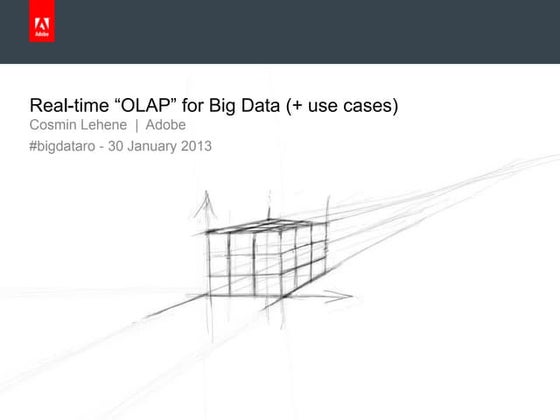 Adobe

Real-time “OLAP” for Big Data (+ use cases)

Cosmin Lehene | Adobe

#bigdataro - 30 January 2013